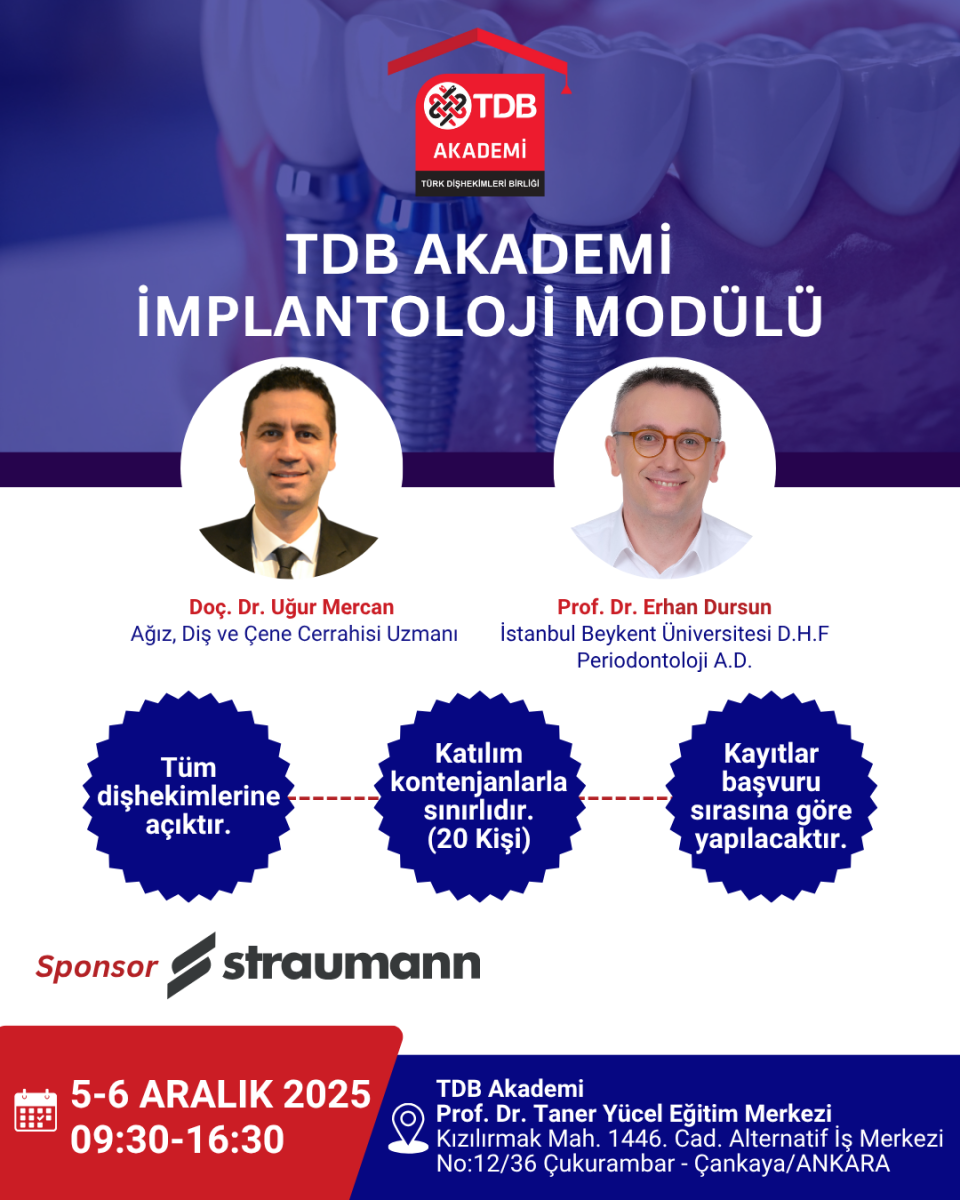 TDB
AKADEMİ
TÜRK DİŞHEKİMLERİ BİRLİĞİ

TDB AKADEMİ
İMPLANTOLOJİ MODÜLÜ

Doç. Dr. Uğur Mercan
Ağız, Diş ve Çene Cerrahisi Uzmanı

Prof. Dr. Erhan Dursun
İstanbul Beykent Üniversitesi D.H.F
Periodontoloji A.D.

Tüm dişhekimlerine açıktır.

Katılım kontenjanlarla sınırlıdır. (20 Kişi)

Kayıtlar başvuru sırasına göre yapılacaktır.

Sponsor straumann

5-6 ARALIK 2025
09:30-16:30

TDB Akademi
Prof. Dr. Taner Yücel Eğitim Merkezi
Kızılırmak Mah. 1446. Cad. Alternatif İş Merkezi
No:12/36 Çukurambar - Çankaya/ANKARA